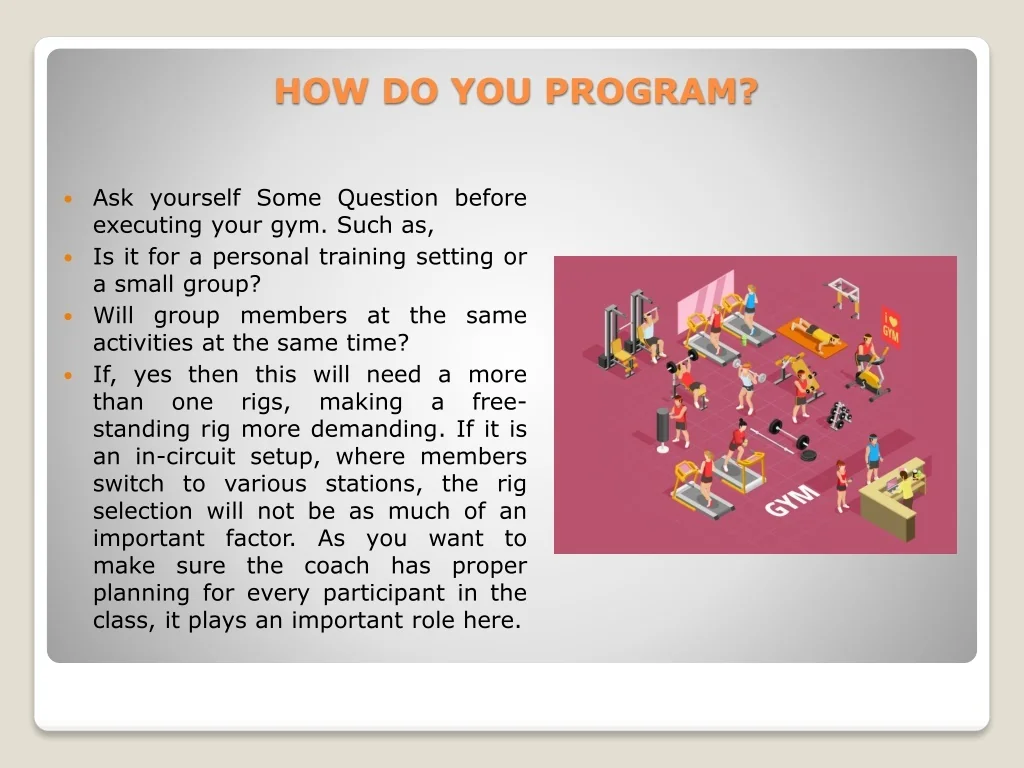 HOW DO YOU PROGRAM?

- Ask yourself Some Question before executing your gym. Such as,
- Is it for a personal training setting or a small group?
- Will group members at the same activities at the same time?
- If, yes then this will need a more than one rigs, making a free-standing rig more demanding. If it is an in-circuit setup, where members switch to various stations, the rig selection will not be as much of an important factor. As you want to make sure the coach has proper planning for every participant in the class, it plays an important role here.

I ♥ GYM

GYM